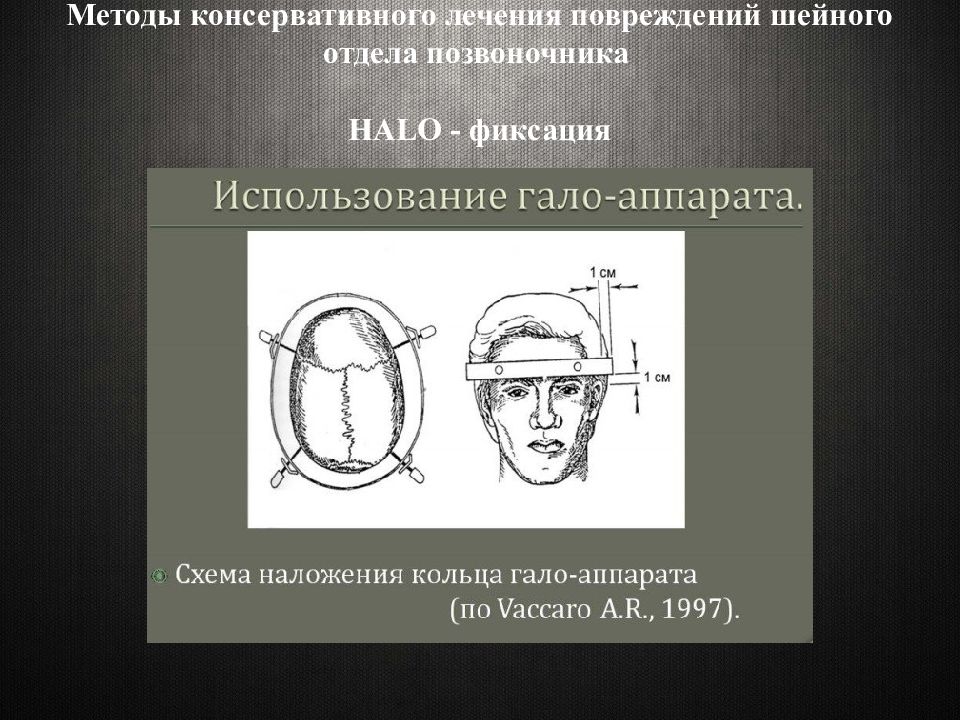 Методы консервативного лечения повреждений шейного отдела позвоночника

HALO - фиксация

Использование гало-аппарата.

1 см

1 см

Схема наложения кольца гало-аппарата (по Vaccaro A.R., 1997).